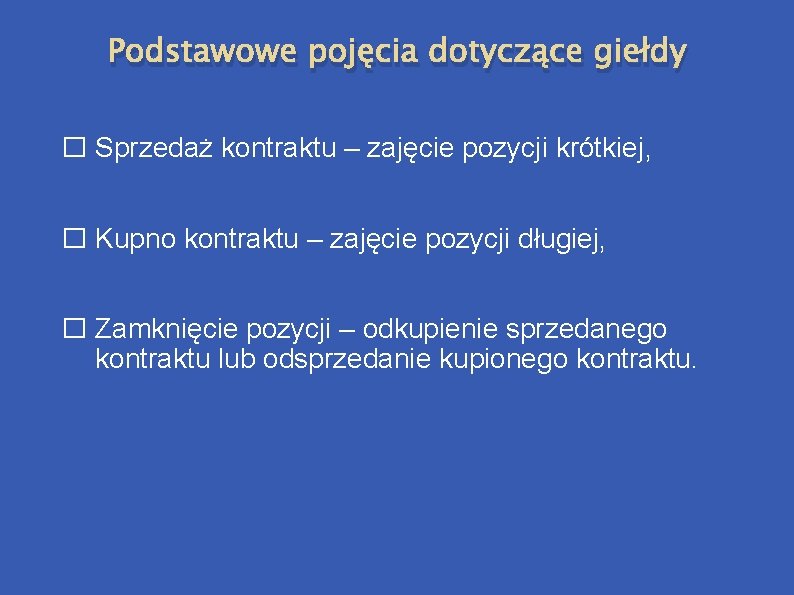 Podstawowe pojęcia dotyczące giełdy

☐ Sprzedaż kontraktu – zajęcie pozycji krótkiej,

☐ Kupno kontraktu – zajęcie pozycji długiej,

☐ Zamknięcie pozycji – odkupienie sprzedanego kontraktu lub odsprzedanie kupionego kontraktu.